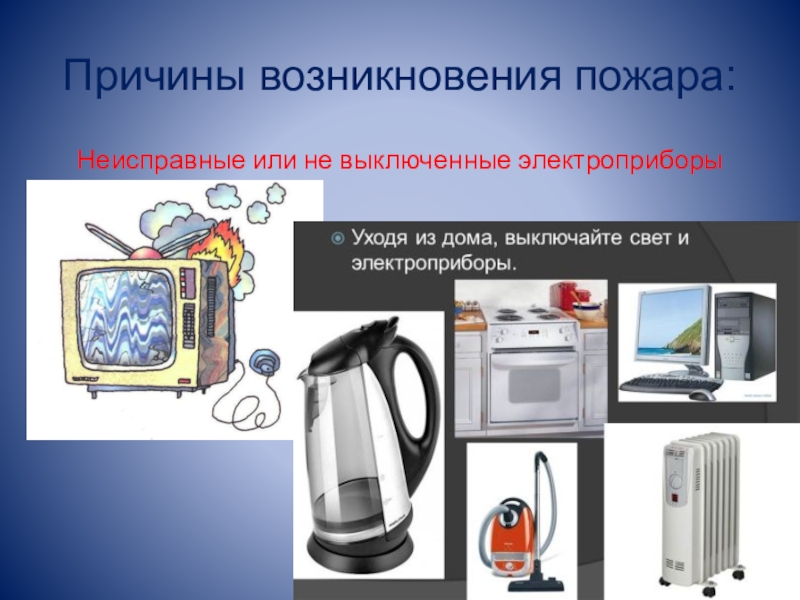 Причины возникновения пожара:

Неисправные или не выключенные электроприборы

Уходя из дома, выключайте свет и электроприборы.